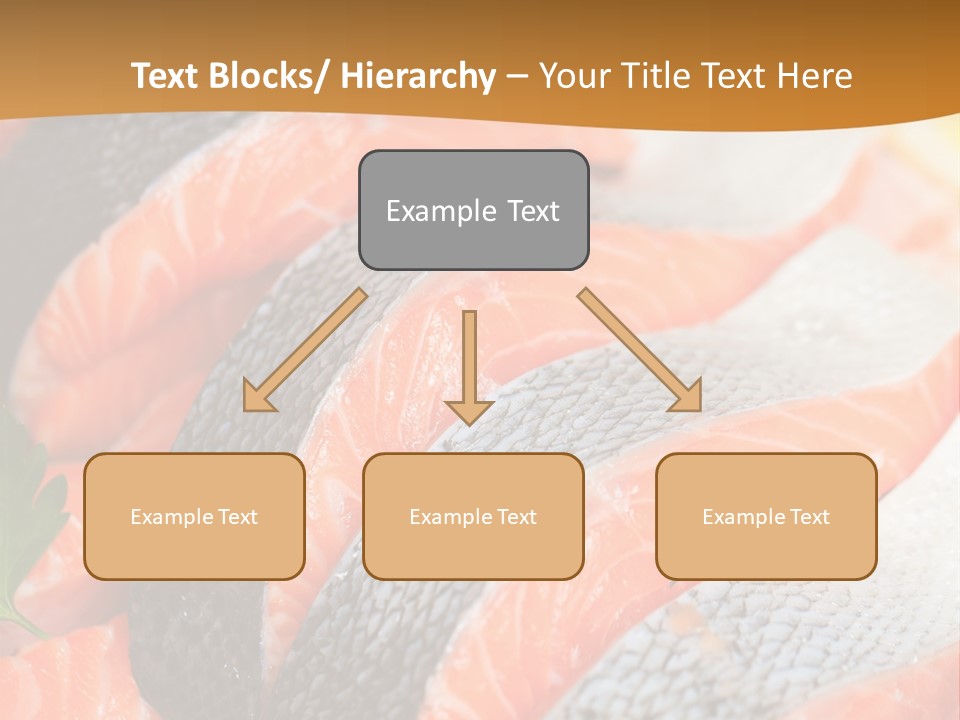 Text Blocks/ Hierarchy – Your Title Text Here

Example Text

Example Text

Example Text

Example Text